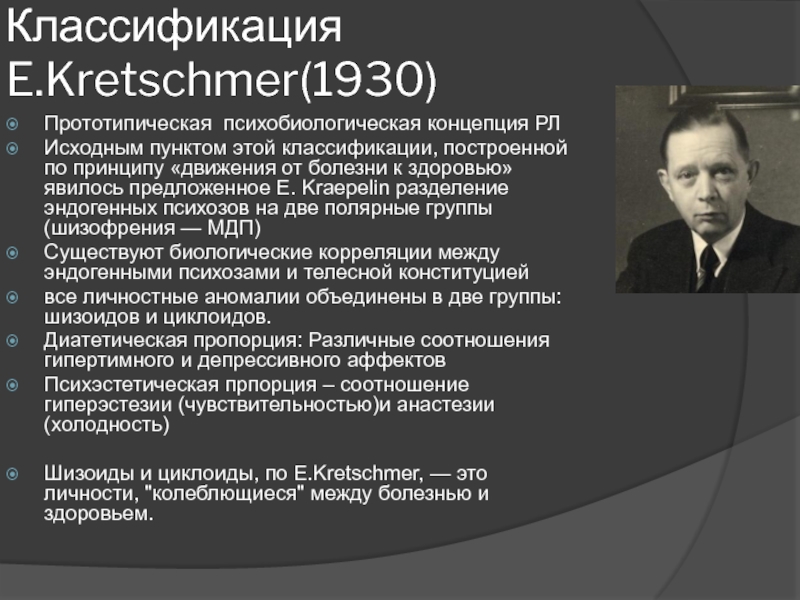 Классификация E.Kretschmer(1930)

Прототипическая психобиологическая концепция РЛ

Исходным пунктом этой классификации, построенной по принципу «движения от болезни к здоровью» явилось предложенное E. Kraepelin разделение эндогенных психозов на две полярные группы (шизофрения — МДП)

Существуют биологические корреляции между эндогенными психозами и телесной конституцией

все личностные аномалии объединены в две группы: шизоидов и циклоидов.

Диатетическая пропорция: Различные соотношения гипертимного и депрессивного аффектов

Психэстетическая прпорция – соотношение гиперэстезии (чувствительностью)и анастезии (холодность)

Шизоиды и циклоиды, по E.Kretschmer, — это личности, "колеблющиеся" между болезнью и здоровьем.